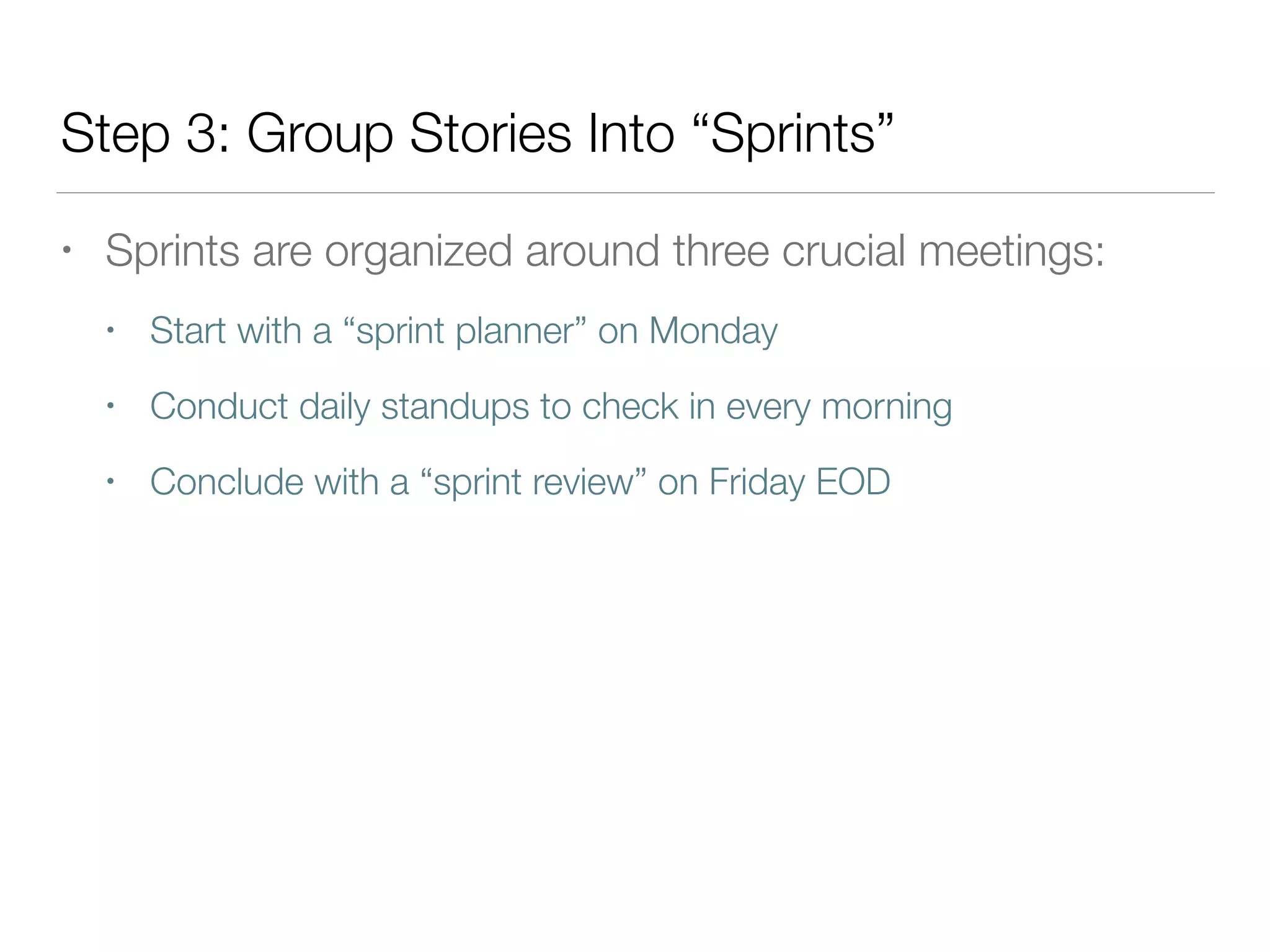 Step 3: Group Stories Into “Sprints”

• Sprints are organized around three crucial meetings:

• Start with a “sprint planner” on Monday

• Conduct daily standups to check in every morning

• Conclude with a “sprint review” on Friday EOD